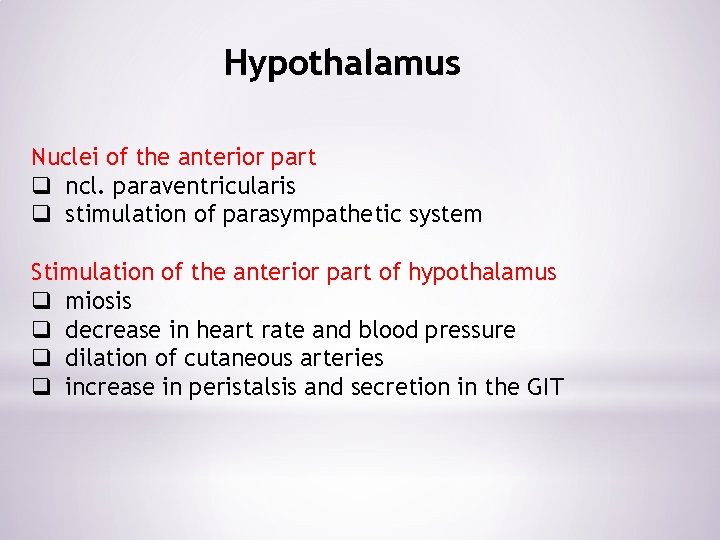 Hypothalamus

Nuclei of the anterior part
❑ ncl. paraventricularis
❑ stimulation of parasympathetic system

Stimulation of the anterior part of hypothalamus
❑ miosis
❑ decrease in heart rate and blood pressure
❑ dilation of cutaneous arteries
❑ increase in peristalsis and secretion in the GIT